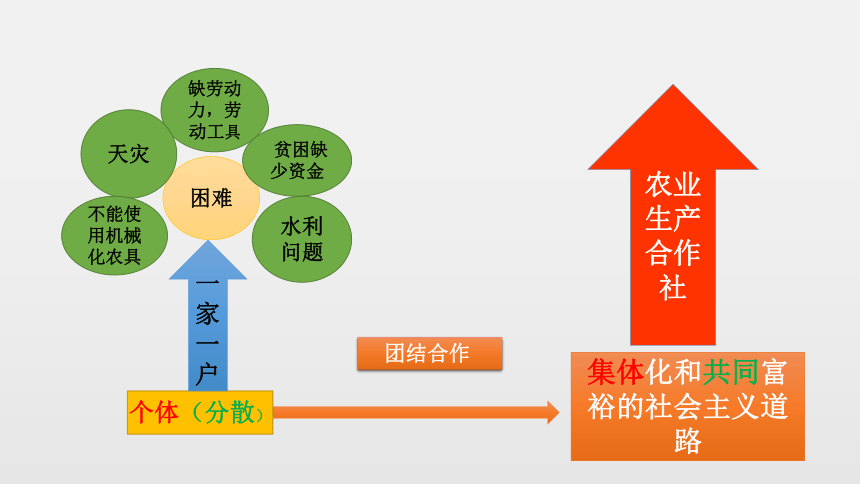 缺劳动力，劳动工具

天灾

贫困缺少资金

困难

不能使用机械化农具

水利问题

一家一户

个体（分散）

团结合作

农业生产合作社

集体化和共同富裕的社会主义道路